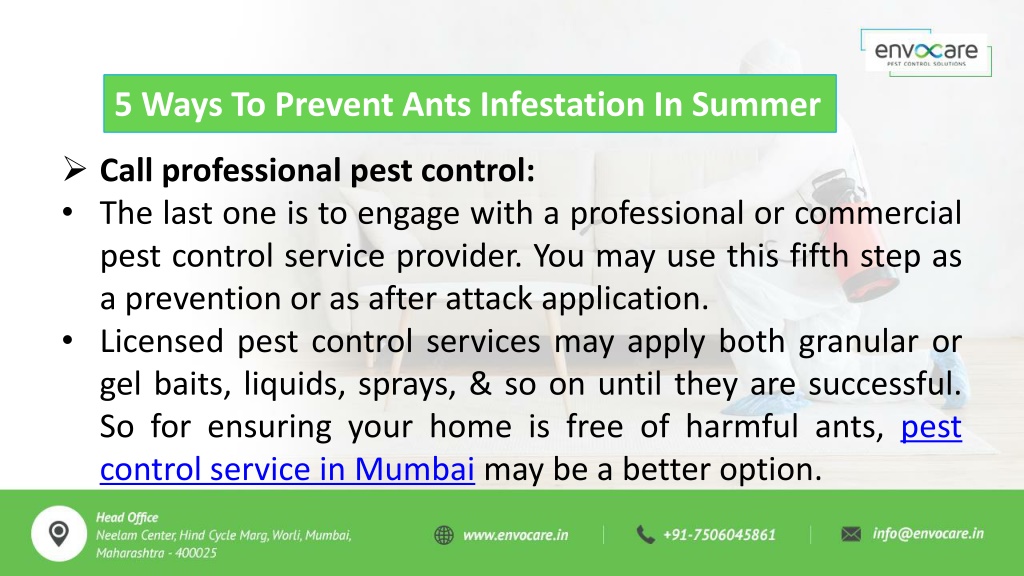 envocare
PEST CONTROL SOLUTIONS

5 Ways To Prevent Ants Infestation In Summer

➢ Call professional pest control:
• The last one is to engage with a professional or commercial pest control service provider. You may use this fifth step as a prevention or as after attack application.
• Licensed pest control services may apply both granular or gel baits, liquids, sprays, & so on until they are successful. So for ensuring your home is free of harmful ants, pest control service in Mumbai may be a better option.

Head Office
Neelam Center, Hind Cycle Marg, Worli, Mumbai, Maharashtra - 400025

www.envocare.in

+91-7506045861

info@envocare.in